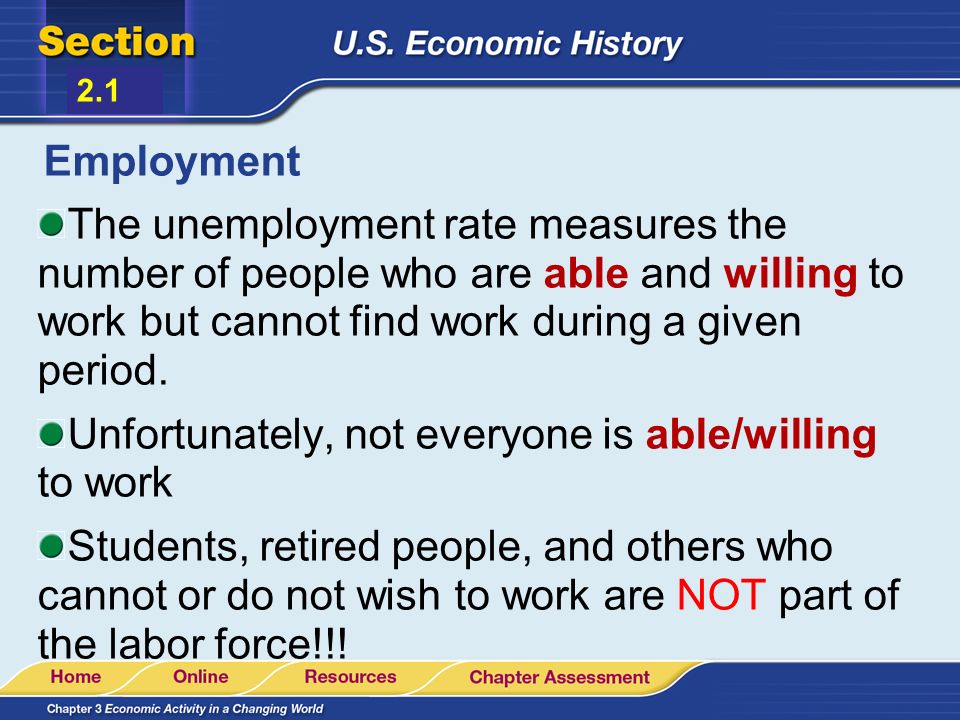 Section
2.1
U.S. Economic History

Employment

The unemployment rate measures the number of people who are able and willing to work but cannot find work during a given period.

Unfortunately, not everyone is able/willing to work

Students, retired people, and others who cannot or do not wish to work are NOT part of the labor force!!!

Home Online Resources Chapter Assessment

Chapter 3 Economic Activity in a Changing World